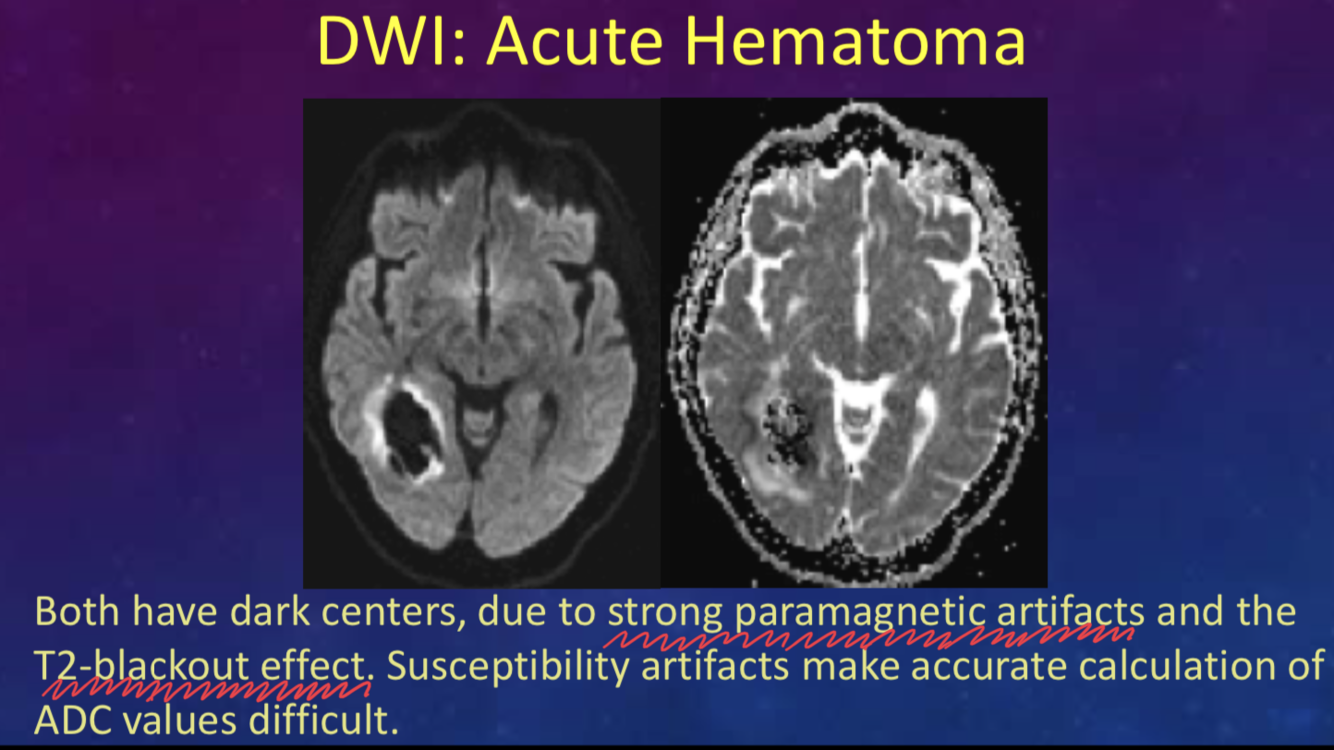 DWI: Acute Hematoma

Both have dark centers, due to strong paramagnetic artifacts and the T2-blackout effect. Susceptibility artifacts make accurate calculation of ADC values difficult.